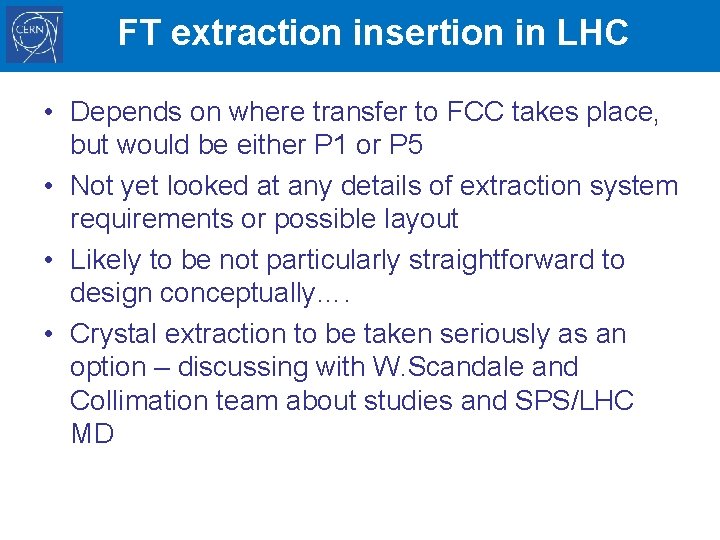 CERN

FT extraction insertion in LHC

• Depends on where transfer to FCC takes place, but would be either P1 or P5
• Not yet looked at any details of extraction system requirements or possible layout
• Likely to be not particularly straightforward to design conceptually….
• Crystal extraction to be taken seriously as an option – discussing with W.Scandale and Collimation team about studies and SPS/LHC MD